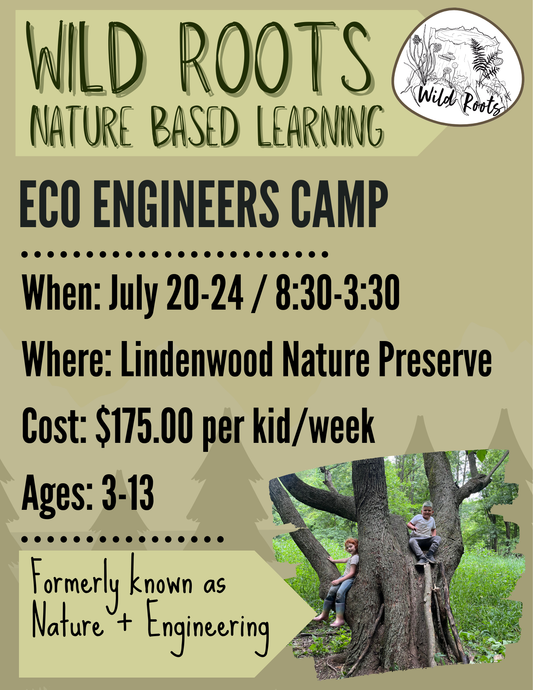 WILD ROOTS
NATURE BASED LEARNING

Wild Roots

ECO ENGINEERS CAMP

When: July 20-24 / 8:30-3:30

Where: Lindenwood Nature Preserve

Cost: $175.00 per kid/week

Ages: 3-13

Formerly known as Nature + Engineering